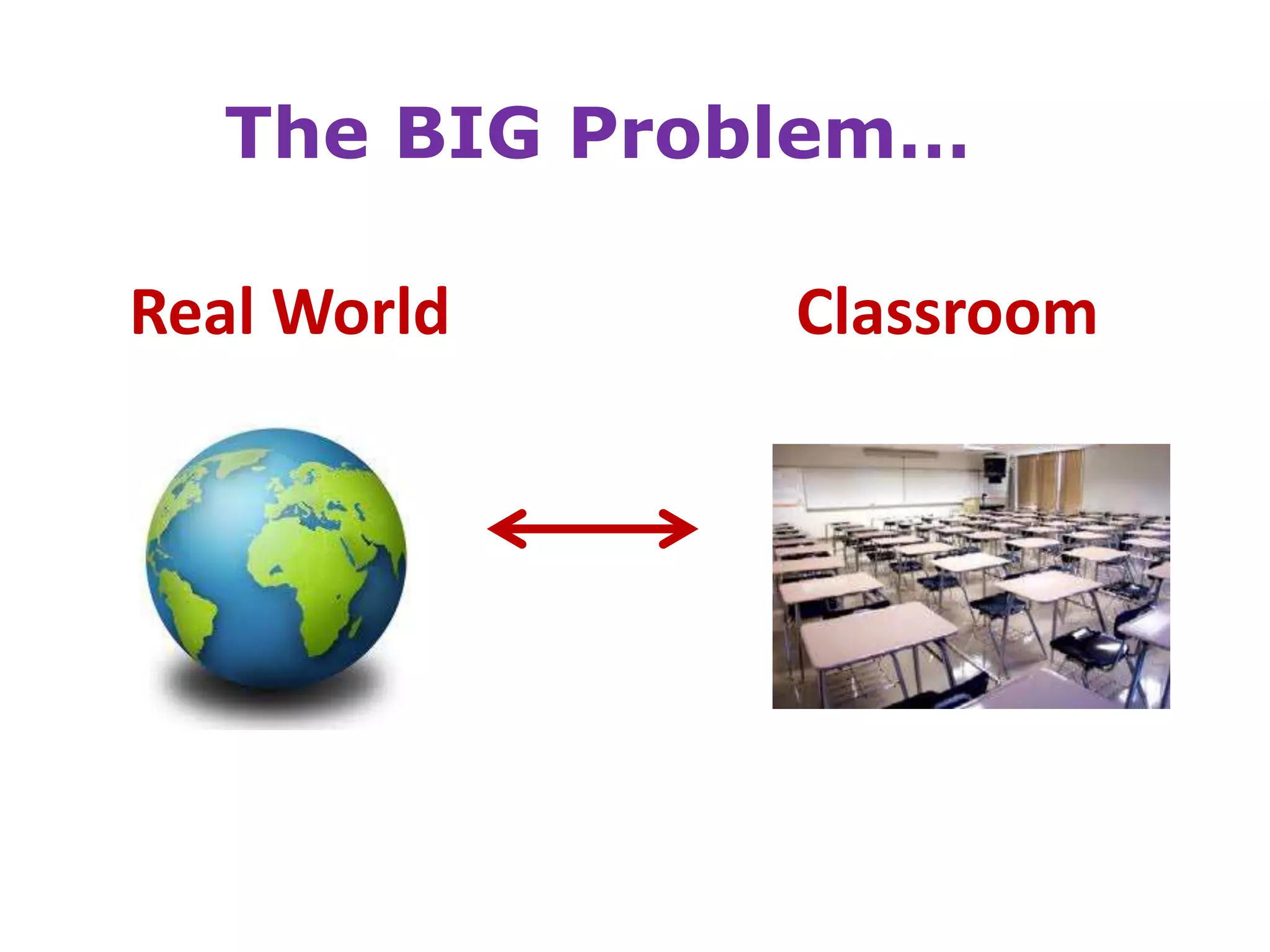 The BIG Problem…

Real World

Classroom